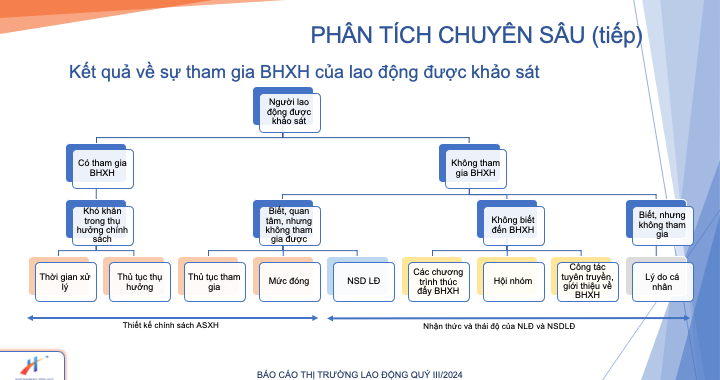 PHÂN TÍCH CHUYÊN SÂU (tiếp)

Kết quả về sự tham gia BHXH của lao động được khảo sát

Người lao động được khảo sát

Có tham gia BHXH

Không tham gia BHXH

Khó khăn trong thụ hưởng chính sách

Biết, quan tâm, nhưng không tham gia được

Không biết đến BHXH

Biết, nhưng không tham gia

Thời gian xử lý

Thủ tục thụ hưởng

Thủ tục tham gia

Mức đóng

NSD LĐ

Các chương trình thúc đẩy BHXH

Hội nhóm

Công tác tuyên truyền, giới thiệu về BHXH

Lý do cá nhân

Thiết kế chính sách ASXH

Nhận thức và thái độ của NLĐ và NSDLĐ

BÁO CÁO THỊ TRƯỜNG LAO ĐỘNG QUÝ III/2024